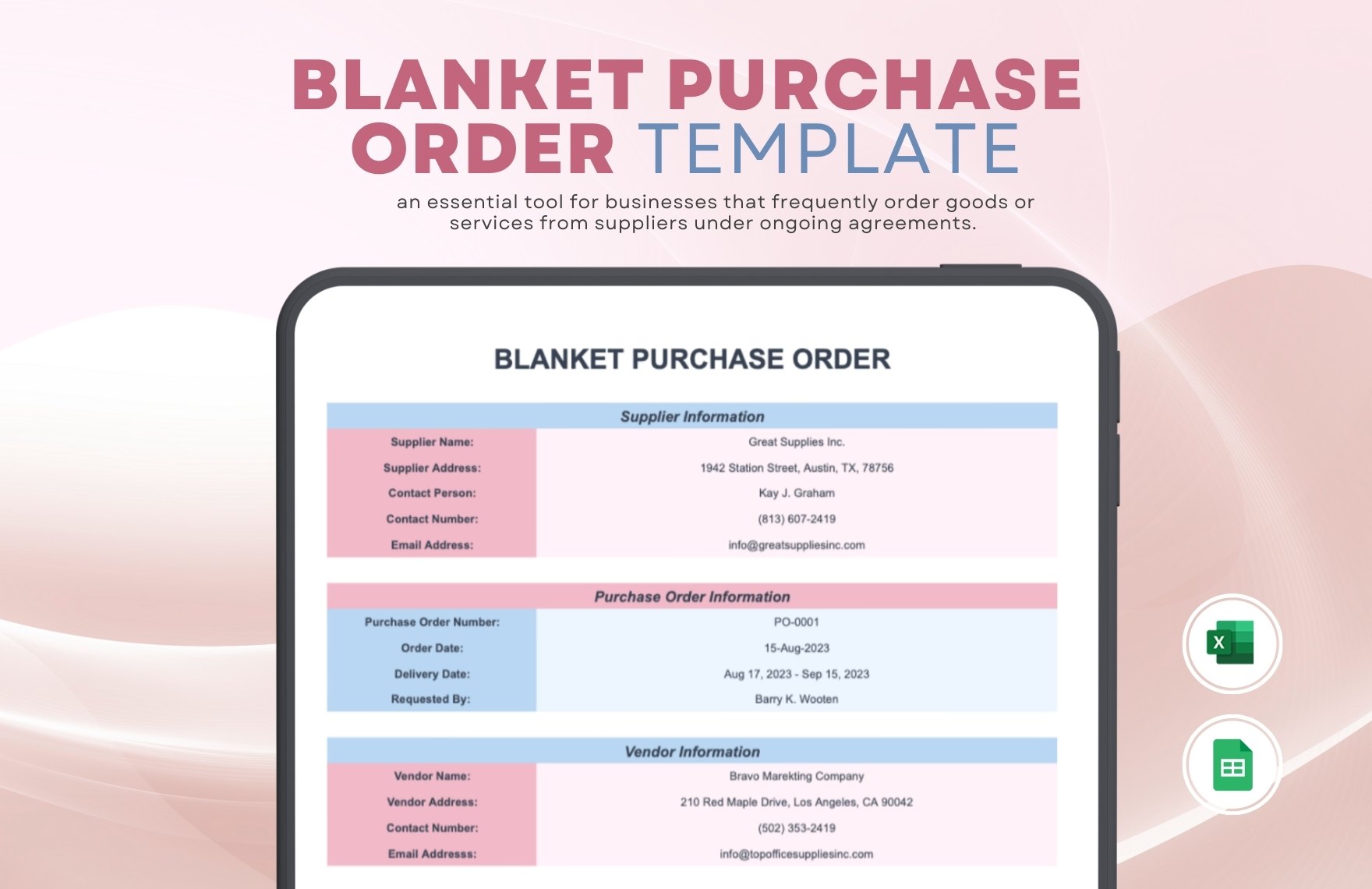 BLANKET PURCHASE ORDER TEMPLATE

an essential tool for businesses that frequently order goods or services from suppliers under ongoing agreements.

BLANKET PURCHASE ORDER

| Supplier Information | |
|---|---|
| Supplier Name: | Great Supplies Inc. |
| Supplier Address: | 1942 Station Street, Austin, TX, 78756 |
| Contact Person: | Kay J. Graham |
| Contact Number: | (813) 607-2419 |
| Email Address: | info@greatsuppliesinc.com |

| Purchase Order Information | |
|---|---|
| Purchase Order Number: | PO-0001 |
| Order Date: | 15-Aug-2023 |
| Delivery Date: | Aug 17, 2023 - Sep 15, 2023 |
| Requested By: | Barry K. Wooten |

| Vendor Information | |
|---|---|
| Vendor Name: | Bravo Marekting Company |
| Vendor Address: | 210 Red Maple Drive, Los Angeles, CA 90042 |
| Contact Number: | (502) 353-2419 |
| Email Addresss: | info@topofficesuppliesinc.com |

X